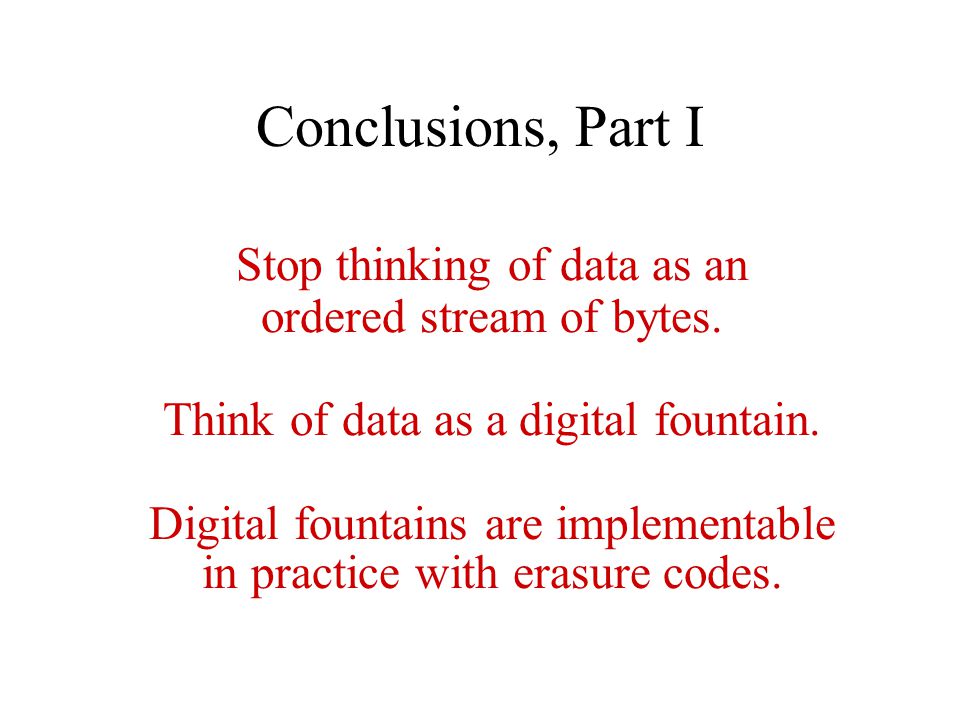 Conclusions, Part I

Stop thinking of data as an ordered stream of bytes.

Think of data as a digital fountain.

Digital fountains are implementable in practice with erasure codes.